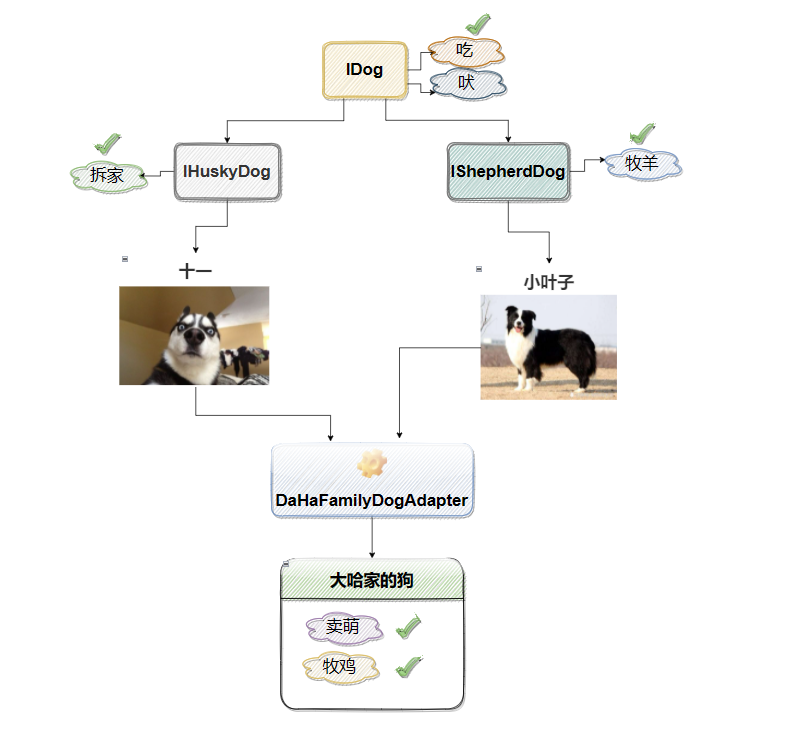 IDog
吃
吠
拆家
IHuskyDog
IShepherdDog
牧羊
十一
小叶子
DaHaFamilyDogAdapter
大哈家的狗
卖萌
牧鸡